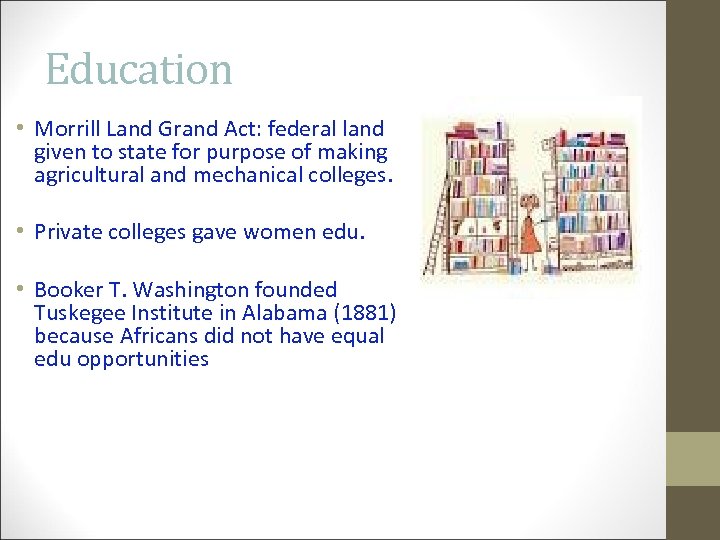 Education

• Morrill Land Grand Act: federal land given to state for purpose of making agricultural and mechanical colleges.

• Private colleges gave women edu.

• Booker T. Washington founded Tuskegee Institute in Alabama (1881) because Africans did not have equal edu opportunities